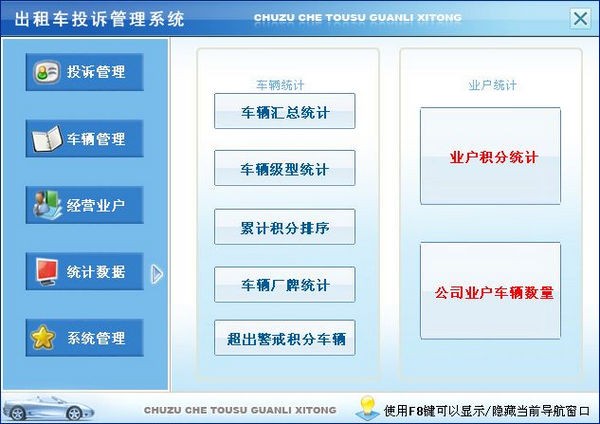 出租车投诉管理系统

CHUZU CHE TOUSU GUANLI XITONG

投诉管理

车辆管理

经营业户

统计数据

系统管理

车辆统计

车辆汇总统计

车辆级型统计

累计积分排序

车辆厂牌统计

超出警戒积分车辆

业户统计

业户积分统计

公司业户车辆数量

CHUZU CHE TOUSU GUANLI XITONG

使用F8键可以显示/隐藏当前导航窗口